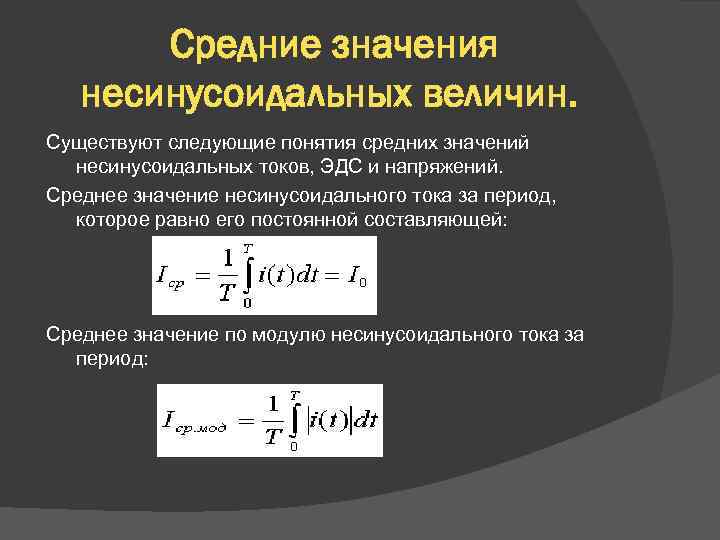 Средние значения несинусоидальных величин.

Существуют следующие понятия средних значений несинусоидальных токов, ЭДС и напряжений.

Среднее значение несинусоидального тока за период, которое равно его постоянной составляющей:

$I_{ср} = \frac{1}{T}\int_{0}^{T} i(t)dt = I_0$

Среднее значение по модулю несинусоидального тока за период:

$I_{ср.мод} = \frac{1}{T}\int_{0}^{T} |i(t)|dt$